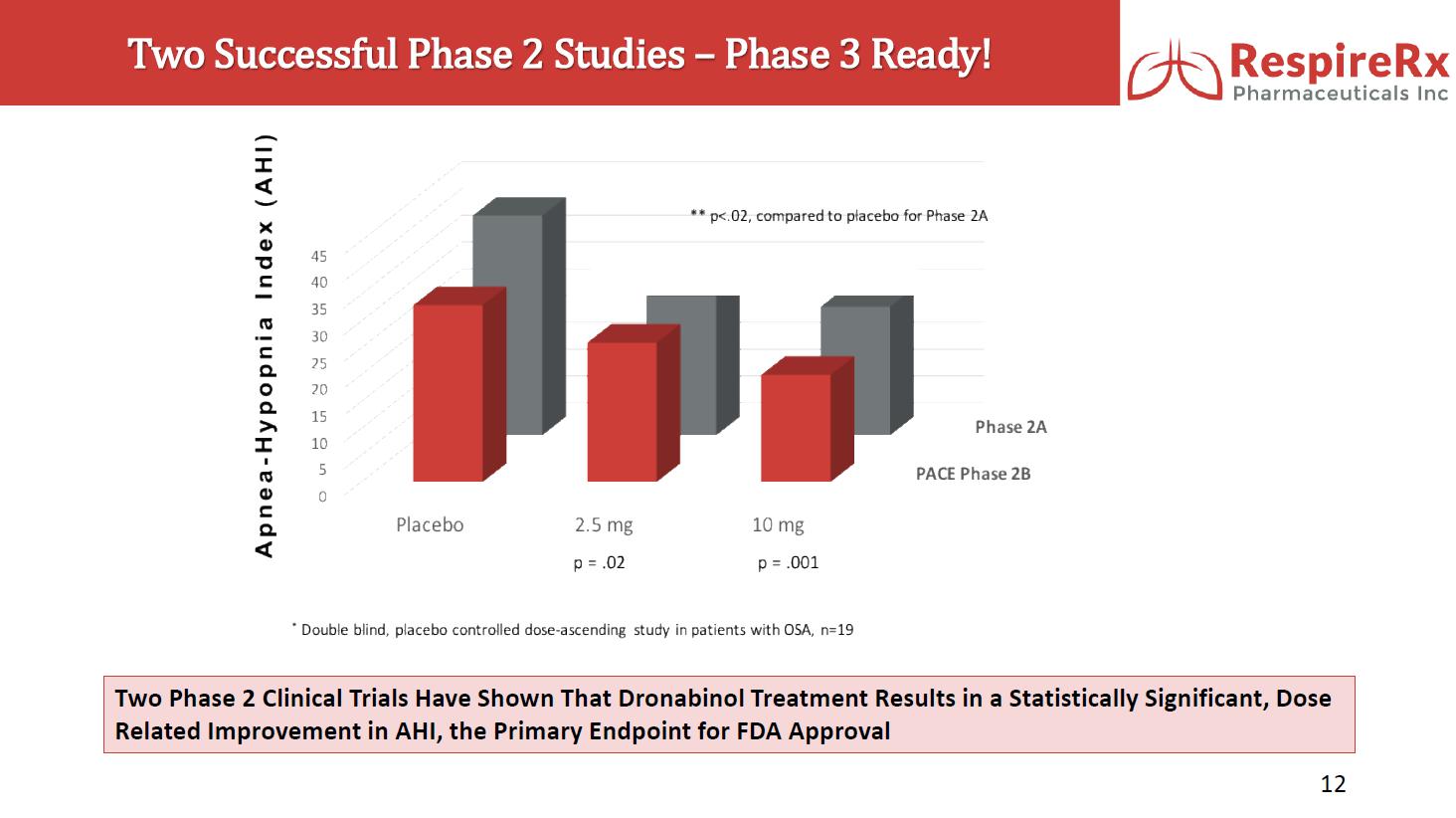 Two Successful Phase 2 Studies – Phase 3 Ready!

RespireRx
Pharmaceuticals Inc

Apnea-Hypopnia Index (AHI)

45
40
35
30
25
20
15
10
5
0

** p<.02, compared to placebo for Phase 2A

Phase 2A

PACE Phase 2B

Placebo
2.5 mg
10 mg

p = .02
p = .001

* Double blind, placebo controlled dose-ascending study in patients with OSA, n=19

Two Phase 2 Clinical Trials Have Shown That Dronabinol Treatment Results in a Statistically Significant, Dose Related Improvement in AHI, the Primary Endpoint for FDA Approval

12